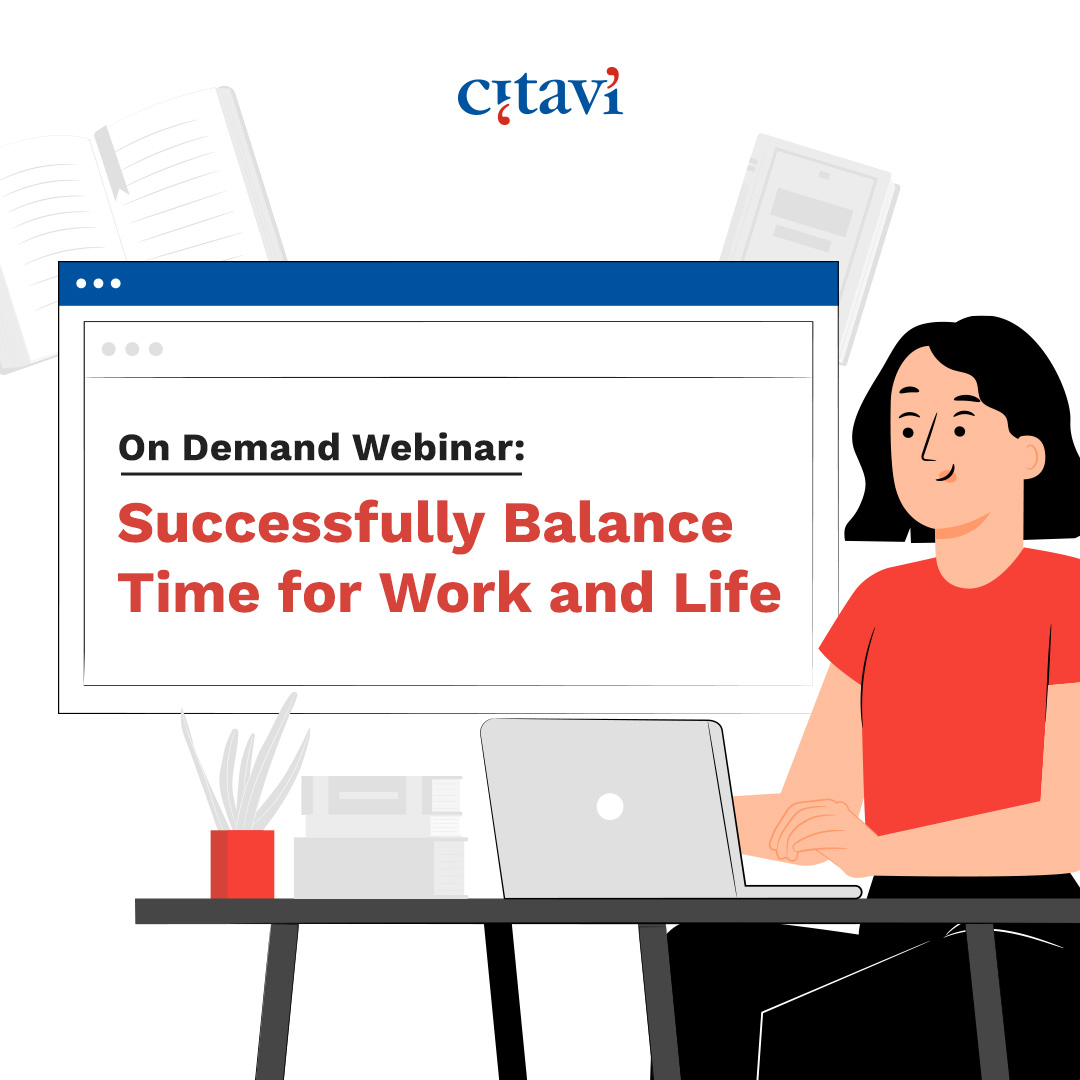 citavi

On Demand Webinar:

Successfully Balance Time for Work and Life